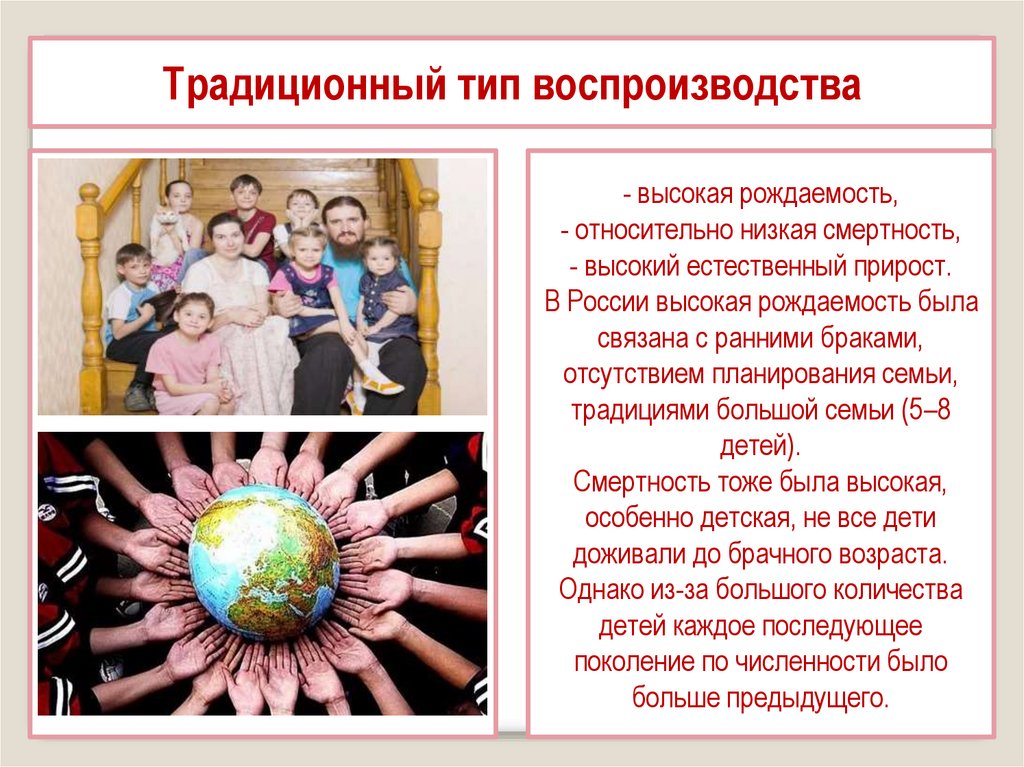 Традиционный тип воспроизводства

- высокая рождаемость,
- относительно низкая смертность,
- высокий естественный прирост.
В России высокая рождаемость была связана с ранними браками, отсутствием планирования семьи, традициями большой семьи (5–8 детей).
Смертность тоже была высокая, особенно детская, не все дети доживали до брачного возраста. Однако из-за большого количества детей каждое последующее поколение по численности было больше предыдущего.